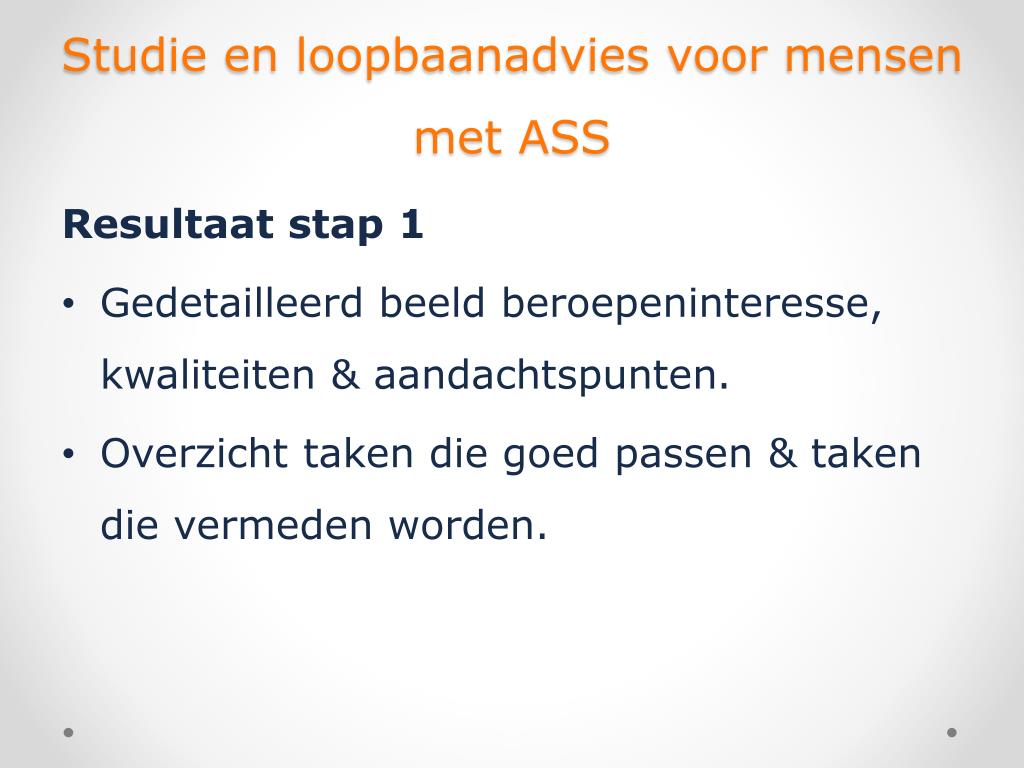 Studie en loopbaanadvies voor mensen met ASS

Resultaat stap 1

• Gedetailleerd beeld beroepeninteresse, kwaliteiten & aandachtspunten.
• Overzicht taken die goed passen & taken die vermeden worden.